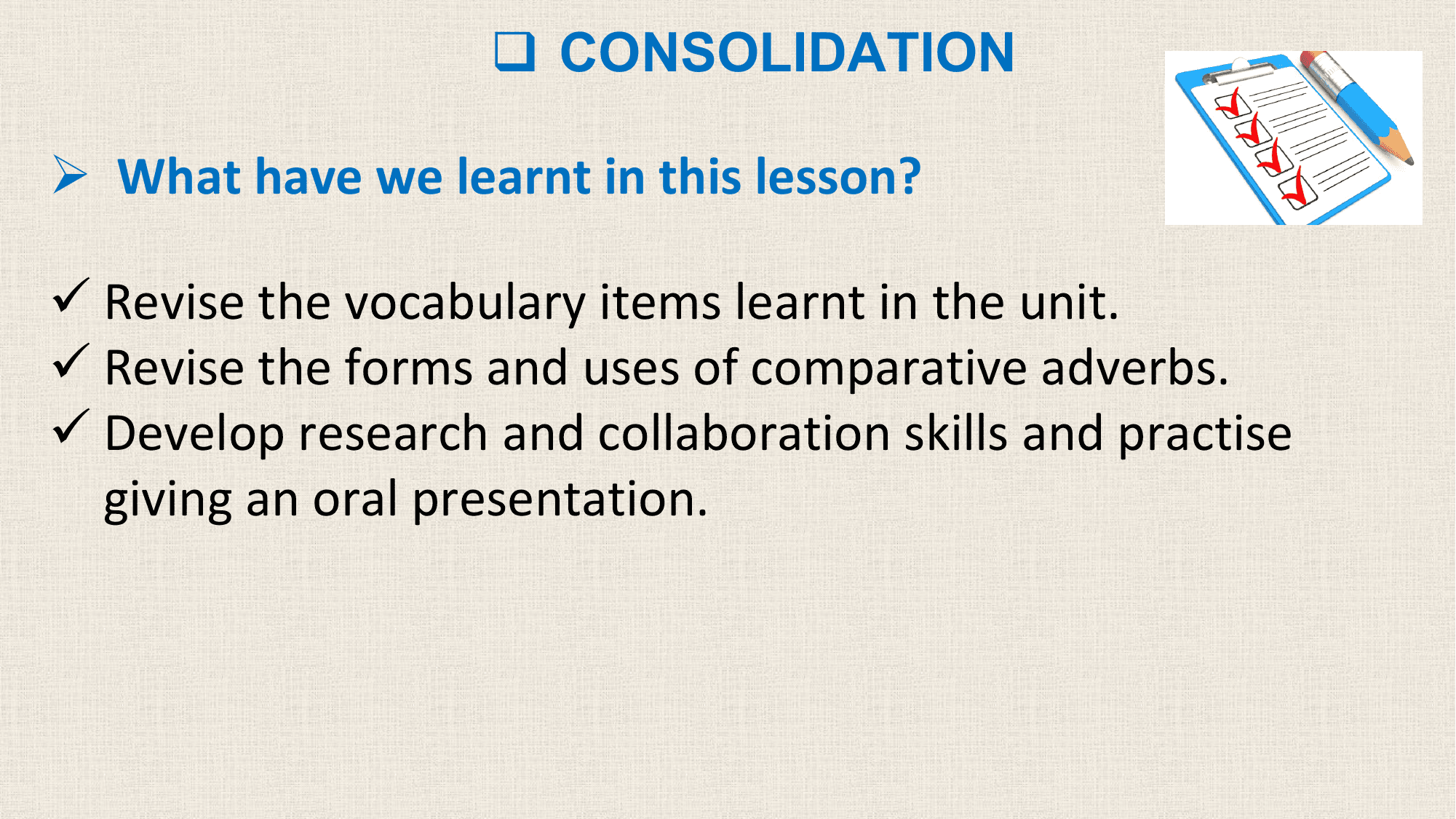 ❑ CONSOLIDATION

➢ What have we learnt in this lesson?

✓ Revise the vocabulary items learnt in the unit.
✓ Revise the forms and uses of comparative adverbs.
✓ Develop research and collaboration skills and practise giving an oral presentation.